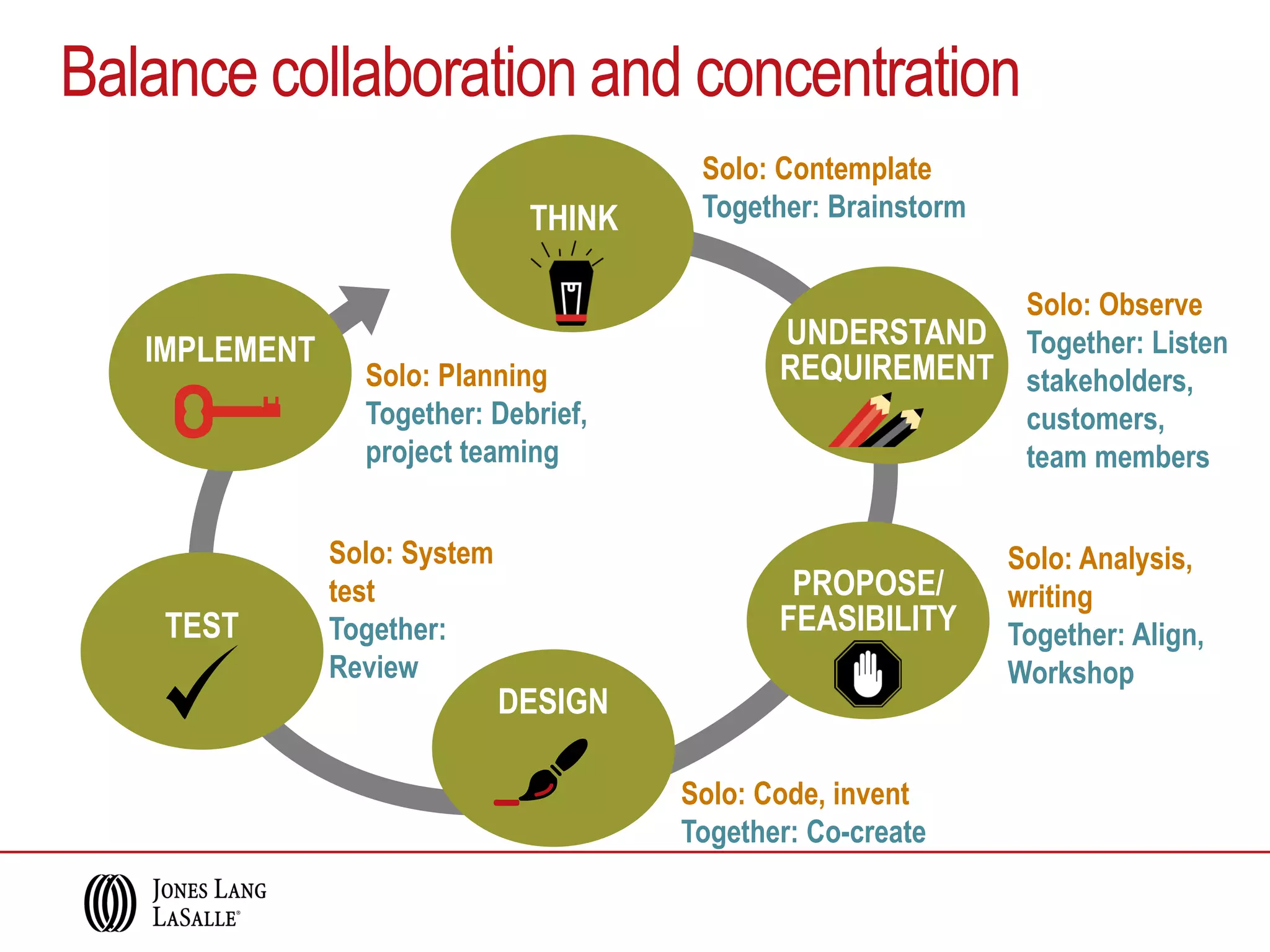 Balance collaboration and concentration

THINK

Solo: Contemplate
Together: Brainstorm

UNDERSTAND REQUIREMENT

Solo: Observe
Together: Listen stakeholders, customers, team members

PROPOSE/ FEASIBILITY

Solo: Analysis, writing
Together: Align, Workshop

DESIGN

Solo: Code, invent
Together: Co-create

TEST

Solo: System test
Together: Review

IMPLEMENT

Solo: Planning
Together: Debrief, project teaming

JONES LANG LASALLE®